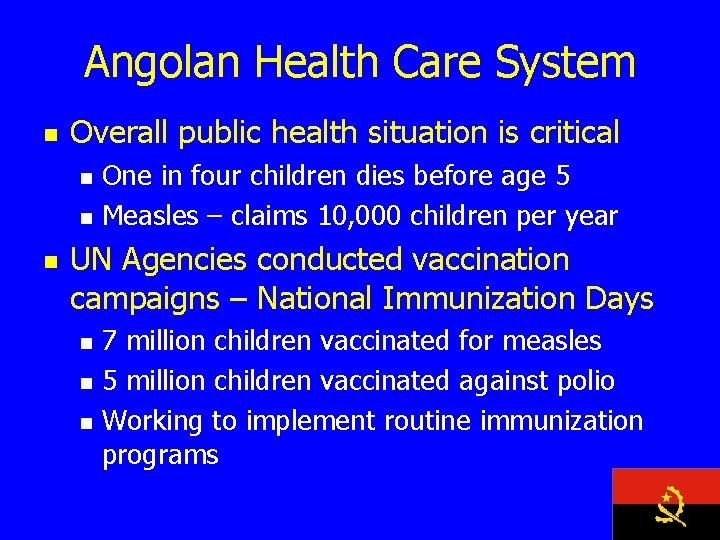 Angolan Health Care System

- Overall public health situation is critical
  - One in four children dies before age 5
  - Measles – claims 10,000 children per year
- UN Agencies conducted vaccination campaigns – National Immunization Days
  - 7 million children vaccinated for measles
  - 5 million children vaccinated against polio
  - Working to implement routine immunization programs